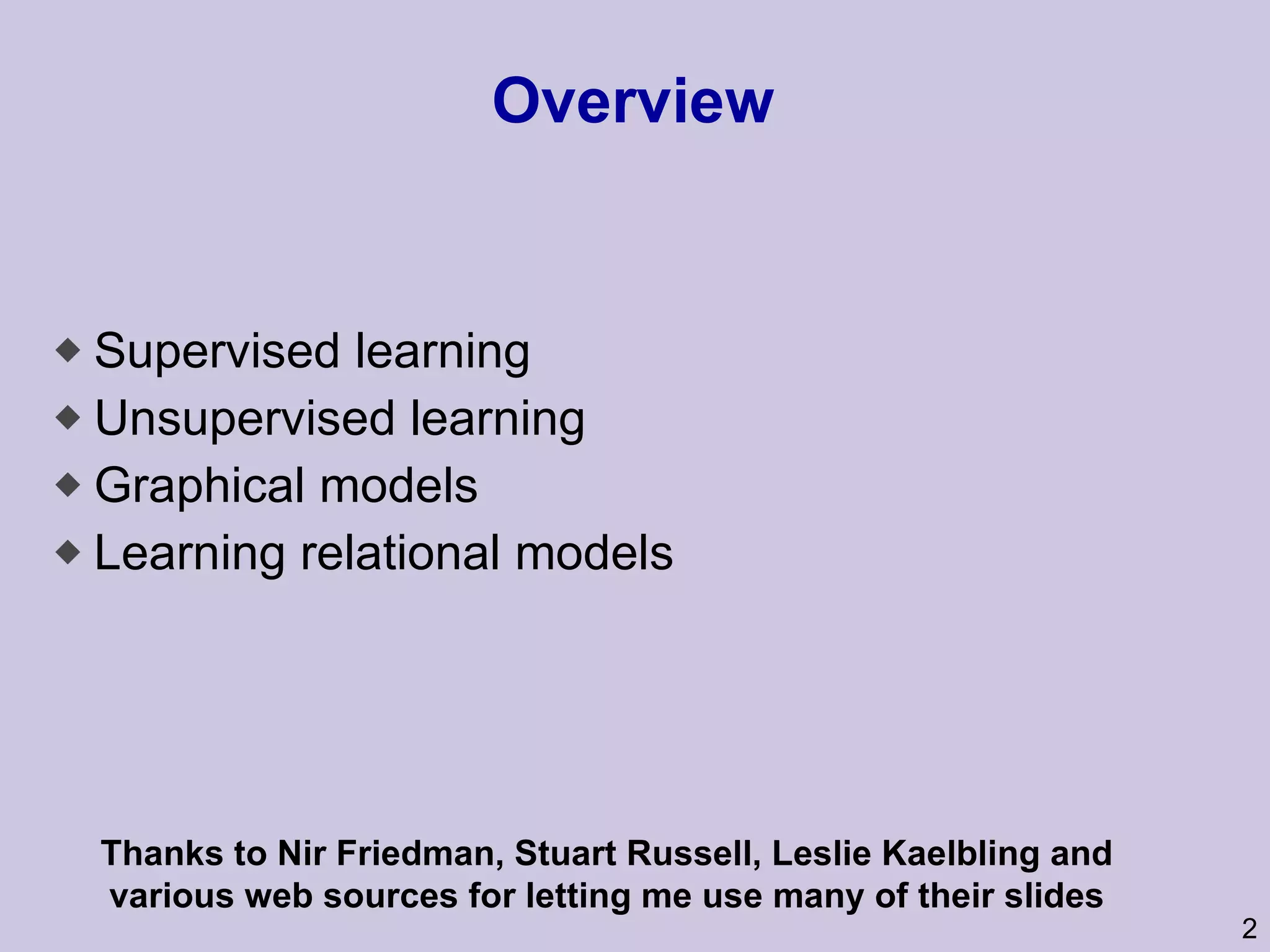 Overview

◆ Supervised learning
◆ Unsupervised learning
◆ Graphical models
◆ Learning relational models

Thanks to Nir Friedman, Stuart Russell, Leslie Kaelbling and various web sources for letting me use many of their slides

2